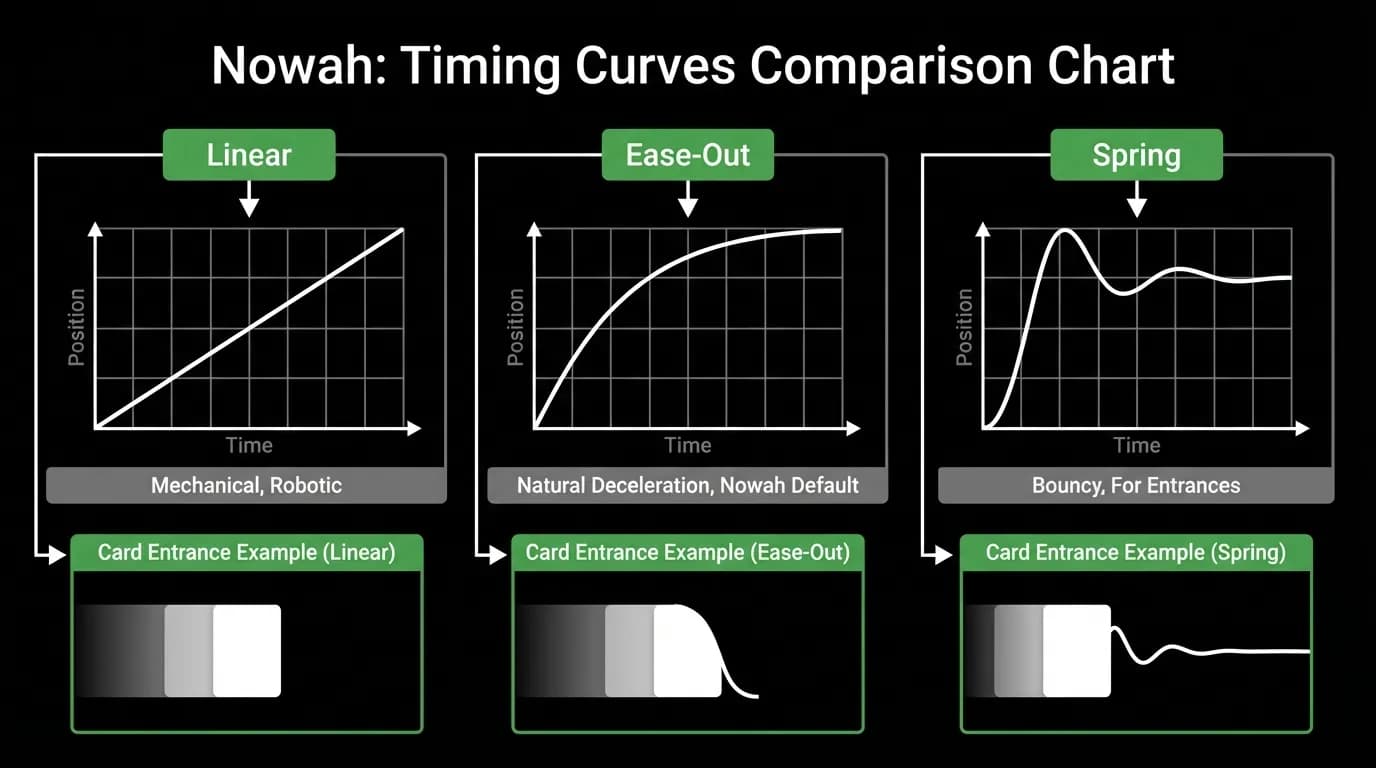 Nowah: Timing Curves Comparison Chart

Linear

Position

Time

Mechanical, Robotic

Card Entrance Example (Linear)

Ease-Out

Position

Time

Natural Deceleration, Nowah Default

Card Entrance Example (Ease-Out)

Spring

Position

Time

Bouncy, For Entrances

Card Entrance Example (Spring)